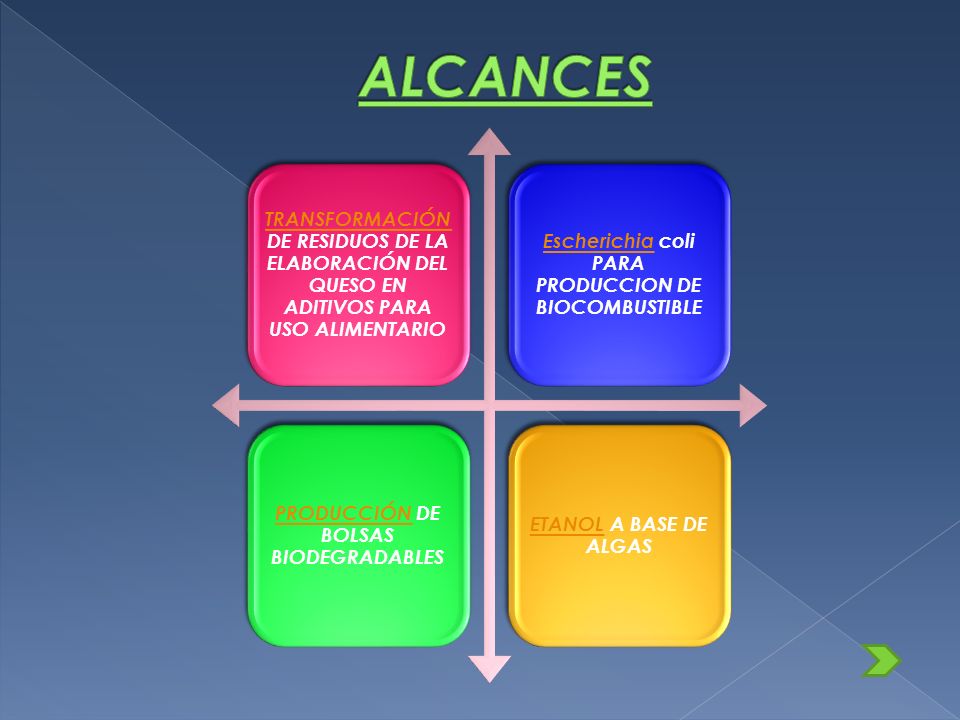 ALCANCES

TRANSFORMACIÓN DE RESIDUOS DE LA ELABORACIÓN DEL QUESO EN ADITIVOS PARA USO ALIMENTARIO

Escherichia coli PARA PRODUCCION DE BIOCOMBUSTIBLE

PRODUCCIÓN DE BOLSAS BIODEGRADABLES

ETANOL A BASE DE ALGAS